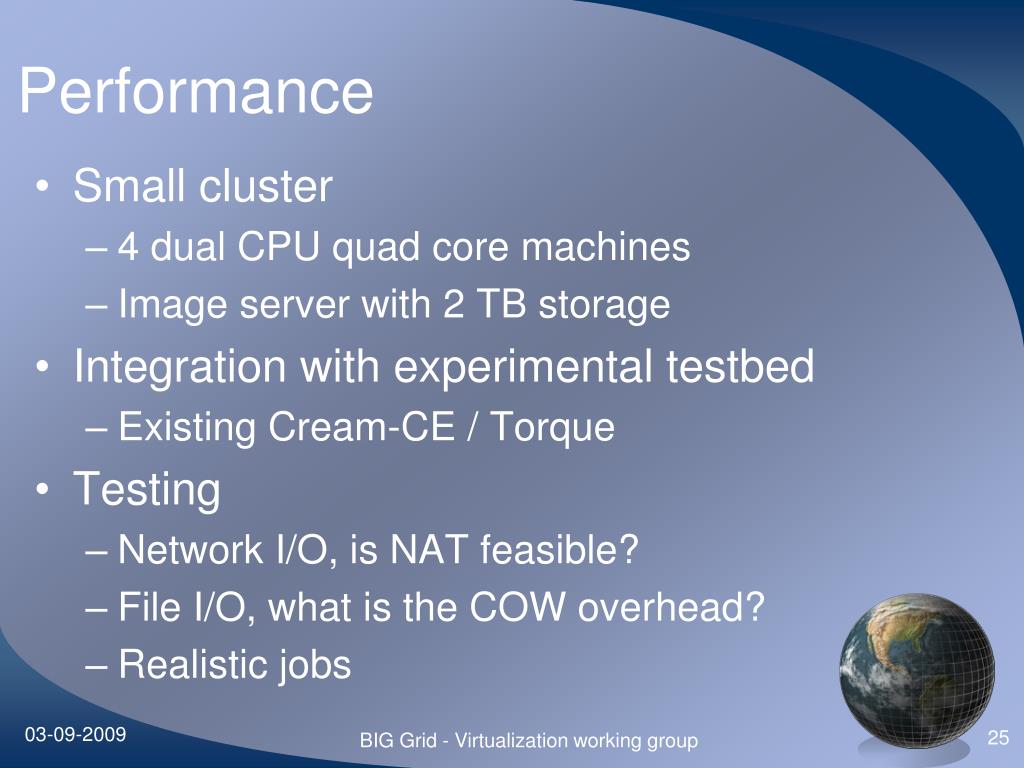 Performance

• Small cluster
– 4 dual CPU quad core machines
– Image server with 2 TB storage
• Integration with experimental testbed
– Existing Cream-CE / Torque
• Testing
– Network I/O, is NAT feasible?
– File I/O, what is the COW overhead?
– Realistic jobs

03-09-2009
BIG Grid - Virtualization working group
25